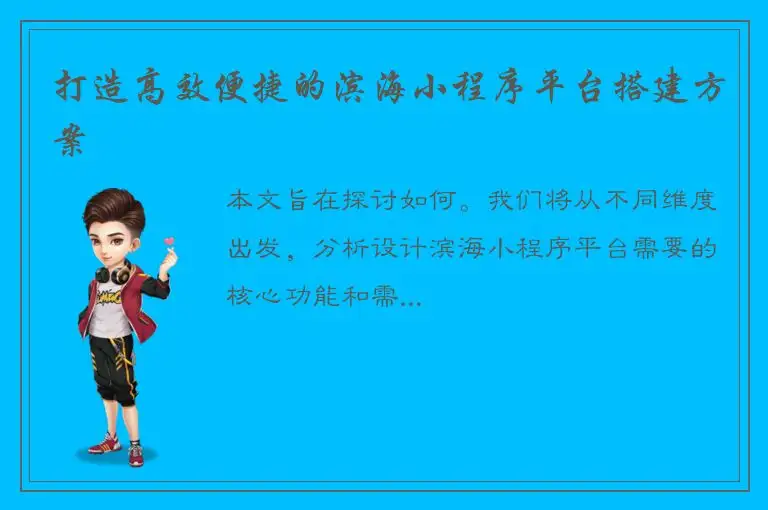 打造高效便捷的滨海小程序平台搭建方案

本文旨在探讨如何。我们将从不同维度出发，分析设计滨海小程序平台需要的核心功能和需...